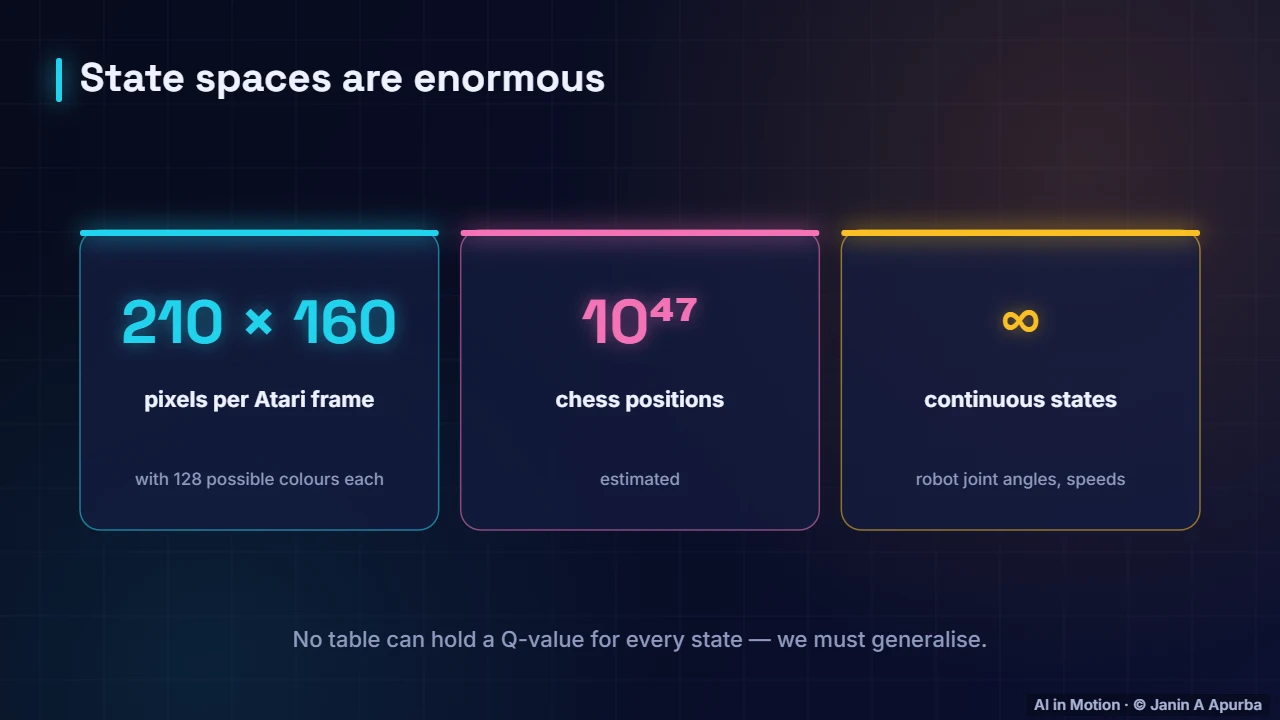 State spaces are enormous

$210 \times 160$

pixels per Atari frame

with 128 possible colours each

$10^{47}$

chess positions

estimated

$\infty$

continuous states

robot joint angles, speeds

No table can hold a Q-value for every state — we must generalise.

AI in Motion · © Janin A Apurba